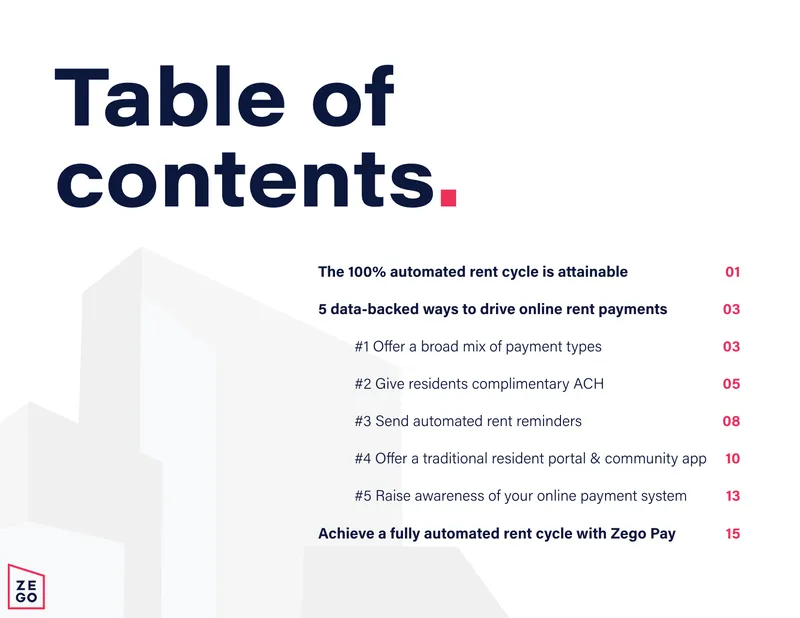 Table of contents.

The 100% automated rent cycle is attainable 01

5 data-backed ways to drive online rent payments 03

#1 Offer a broad mix of payment types 03

#2 Give residents complimentary ACH 05

#3 Send automated rent reminders 08

#4 Offer a traditional resident portal & community app 10

#5 Raise awareness of your online payment system 13

Achieve a fully automated rent cycle with Zego Pay 15

ZE
GO